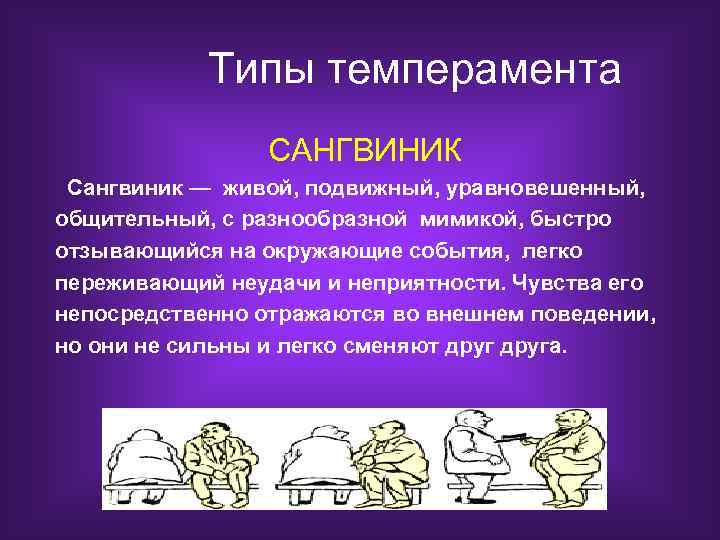 Типы темперамента

САНГВИНИК

Сангвиник — живой, подвижный, уравновешенный, общительный, с разнообразной мимикой, быстро отзывающийся на окружающие события, легко переживающий неудачи и неприятности. Чувства его непосредственно отражаются во внешнем поведении, но они не сильны и легко сменяют друг друга.